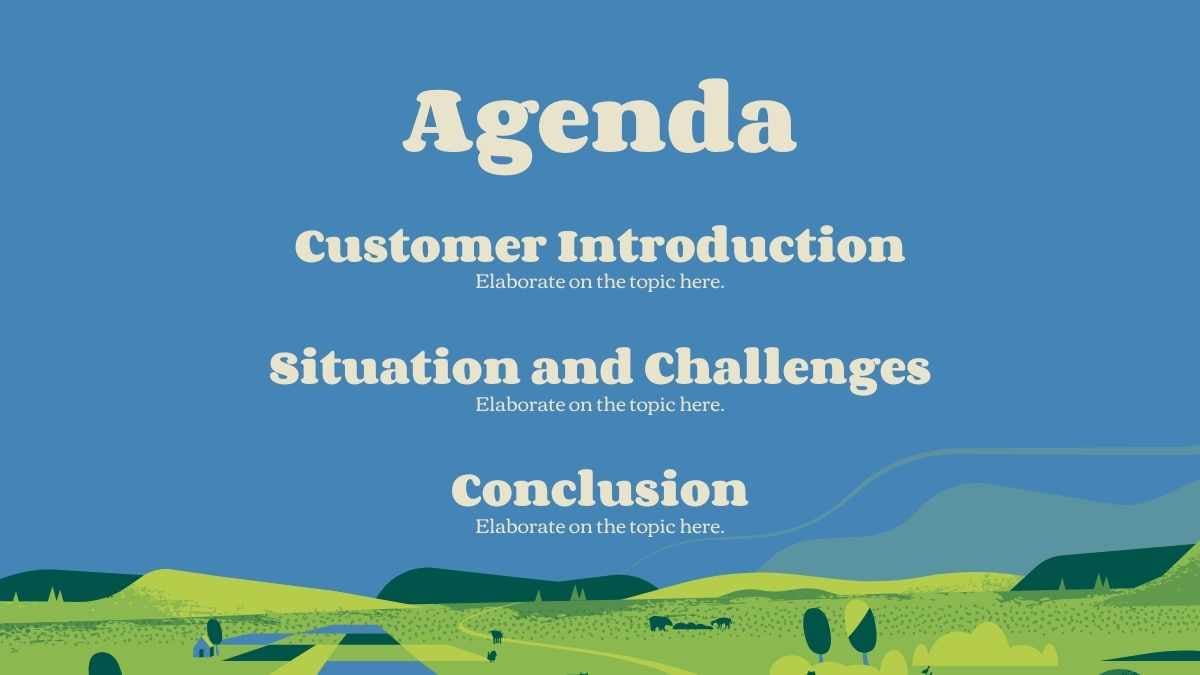 Agenda

Customer Introduction
Elaborate on the topic here.

Situation and Challenges
Elaborate on the topic here.

Conclusion
Elaborate on the topic here.